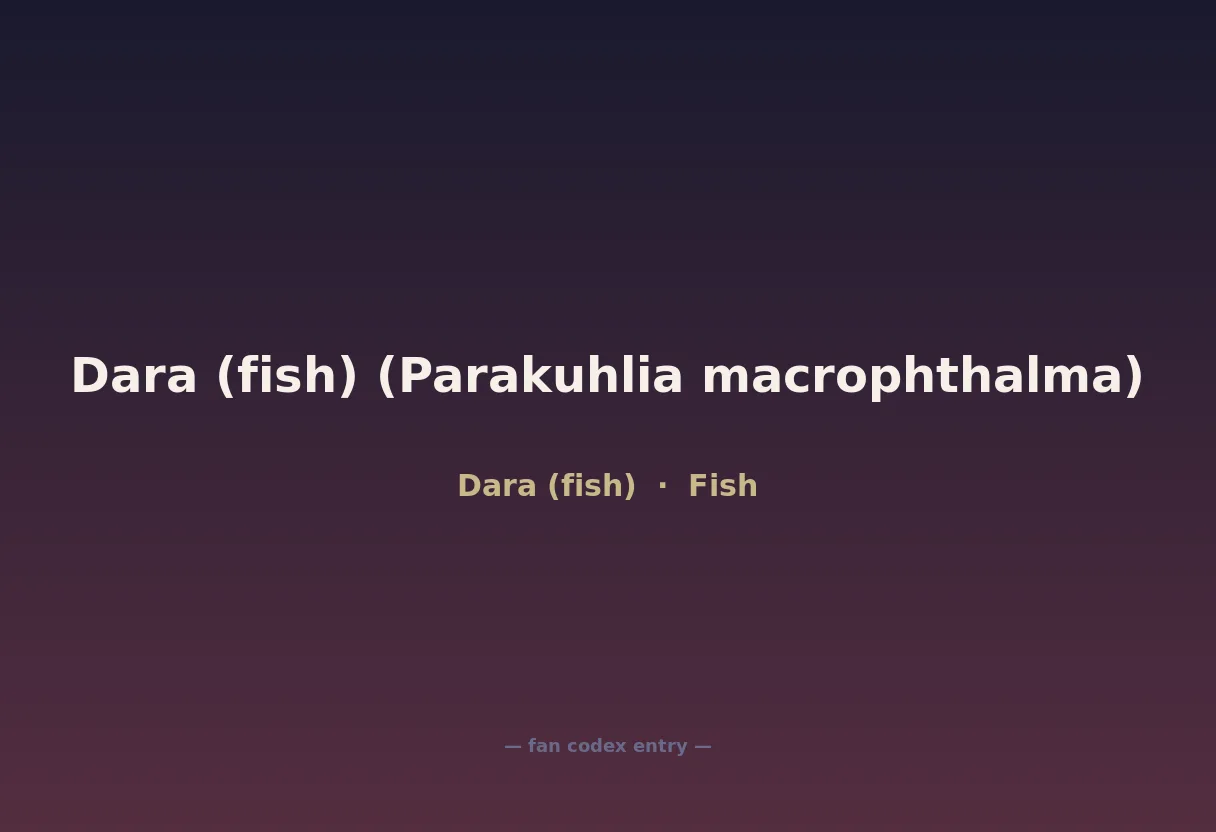 Dara (fish) (Parakuhlia macrophthalma)

Dara (fish) · Fish

— fan codex entry —